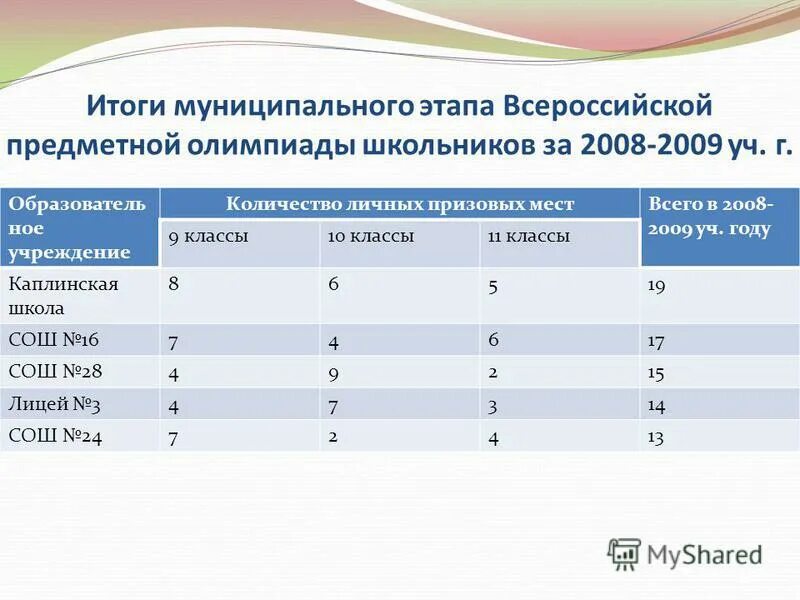 Итоги муниципального этапа Всероссийской предметной олимпиады школьников за 2008-2009 уч. г.

| Образовательное учреждение | Количество личных призовых мест | | | Всего в 2008-2009 уч. году |
|---|---|---|---|---|
| | 9 классы | 10 классы | 11 классы | |
| Каплинская школа | 8 | 6 | 5 | 19 |
| СОШ №16 | 7 | 4 | 6 | 17 |
| СОШ №28 | 4 | 9 | 2 | 15 |
| Лицей №3 | 4 | 7 | 3 | 14 |
| СОШ №24 | 7 | 2 | 4 | 13 |

MyShared